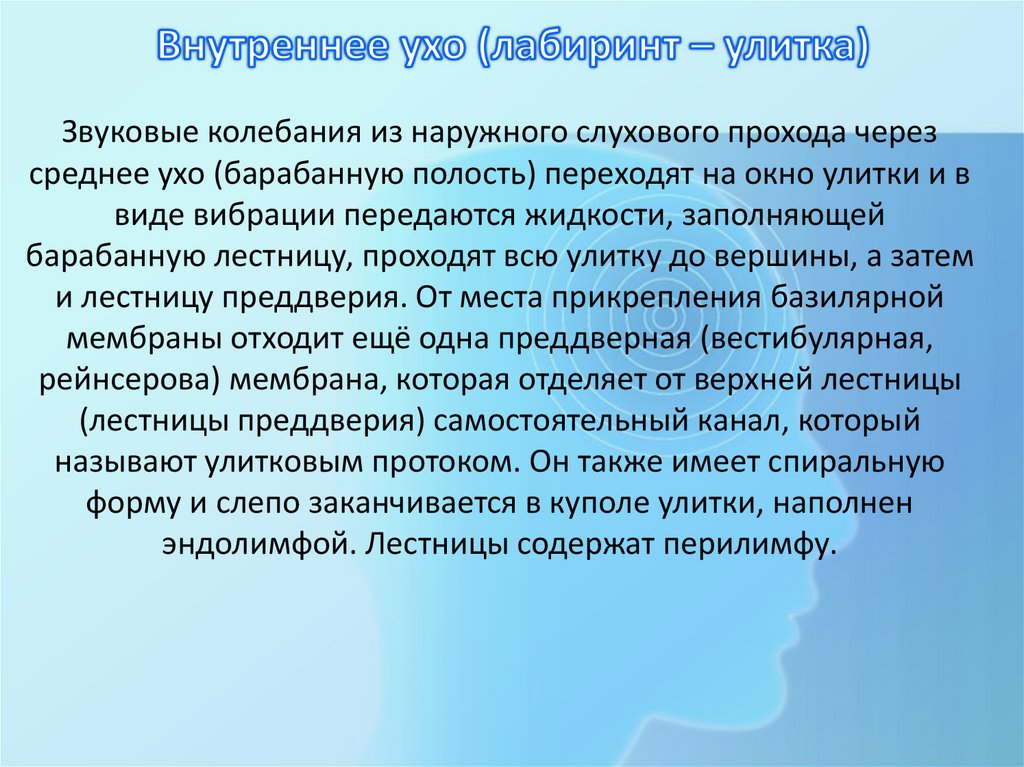 Внутреннее ухо (лабиринт – улитка)

Звуковые колебания из наружного слухового прохода через среднее ухо (барабанную полость) переходят на окно улитки и в виде вибрации передаются жидкости, заполняющей барабанную лестницу, проходят всю улитку до вершины, а затем и лестницу преддверия. От места прикрепления базилярной мембраны отходит ещё одна преддверная (вестибулярная, рейнсерова) мембрана, которая отделяет от верхней лестницы (лестницы преддверия) самостоятельный канал, который называют улитковым протоком. Он также имеет спиральную форму и слепо заканчивается в куполе улитки, наполнен эндолимфой. Лестницы содержат перилимфу.